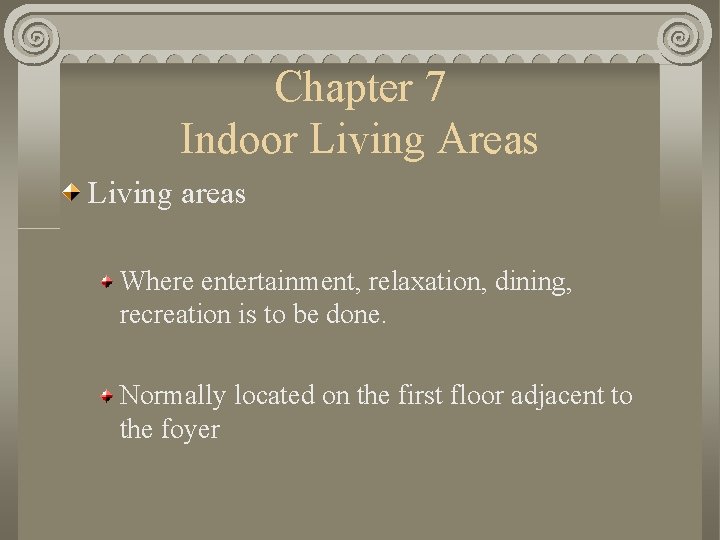 Chapter 7
Indoor Living Areas

Living areas

Where entertainment, relaxation, dining, recreation is to be done.

Normally located on the first floor adjacent to the foyer